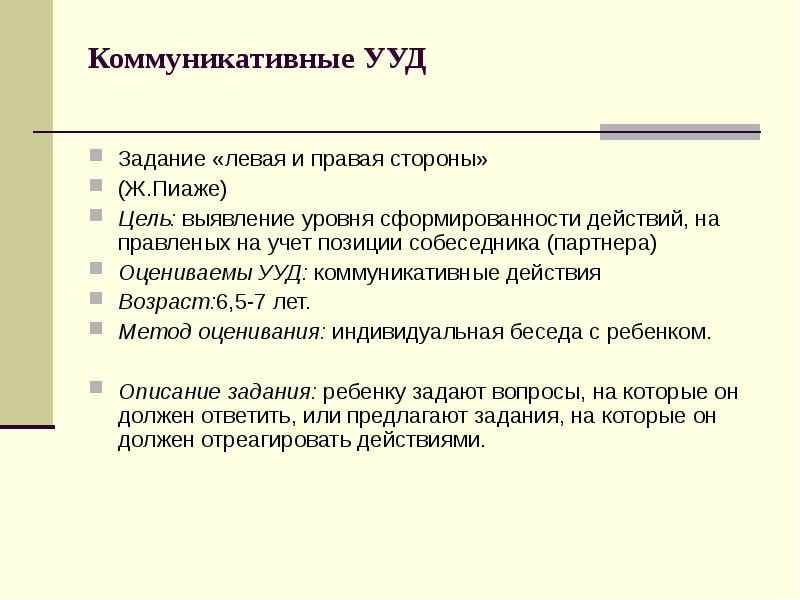 Коммуникативные УУД

Задание «левая и правая стороны»

(Ж.Пиаже)

Цель: выявление уровня сформированности действий, на правленых на учет позиции собеседника (партнера)

Оцениваемы УУД: коммуникативные действия

Возраст:6,5-7 лет.

Метод оценивания: индивидуальная беседа с ребенком.

Описание задания: ребенку задают вопросы, на которые он должен ответить, или предлагают задания, на которые он должен отреагировать действиями.